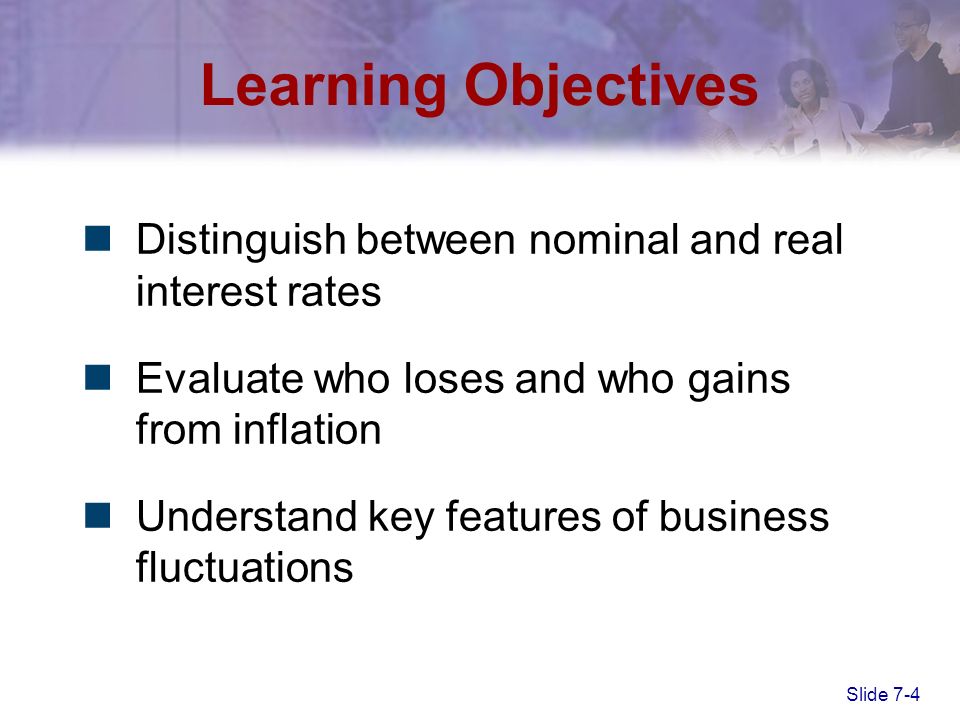 Learning Objectives

Distinguish between nominal and real interest rates

Evaluate who loses and who gains from inflation

Understand key features of business fluctuations

Slide 7-4